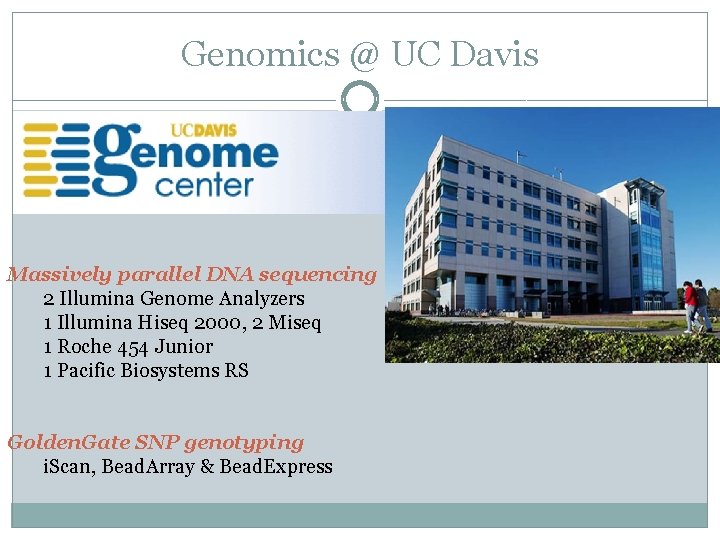 Genomics @ UC Davis

UCDAVIS
genome
center

Massively parallel DNA sequencing
2 Illumina Genome Analyzers
1 Illumina Hiseq 2000, 2 Miseq
1 Roche 454 Junior
1 Pacific Biosystems RS

GoldenGate SNP genotyping
iScan, BeadArray & BeadExpress